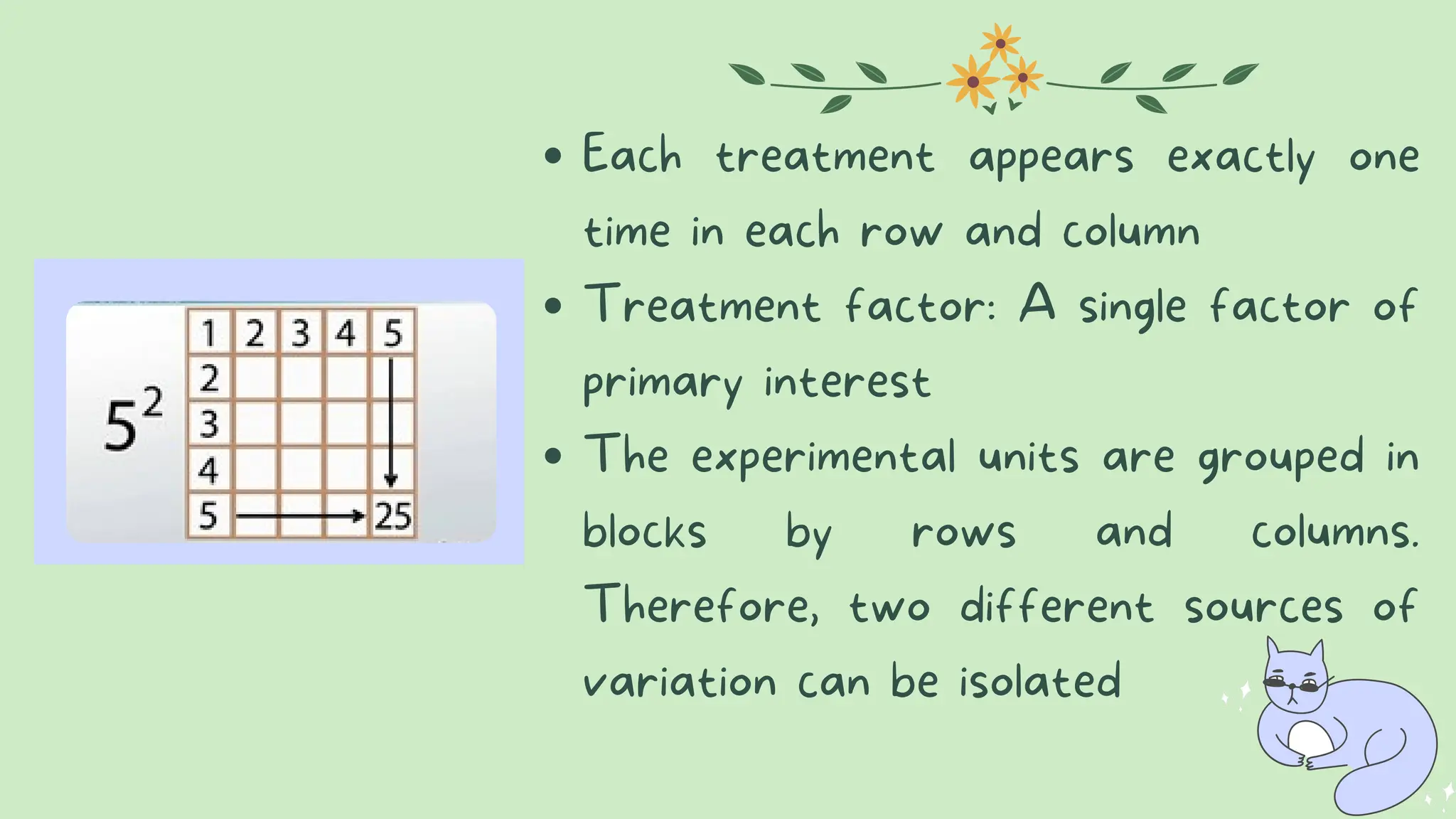 $5^2$

| 1 | 2 | 3 | 4 | 5 |
|---|---|---|---|---|
| 2 | | | | |
| 3 | | | | |
| 4 | | | | |
| 5 | | | | 25 |

• Each treatment appears exactly one time in each row and column

• Treatment factor: A single factor of primary interest

• The experimental units are grouped in blocks by rows and columns. Therefore, two different sources of variation can be isolated